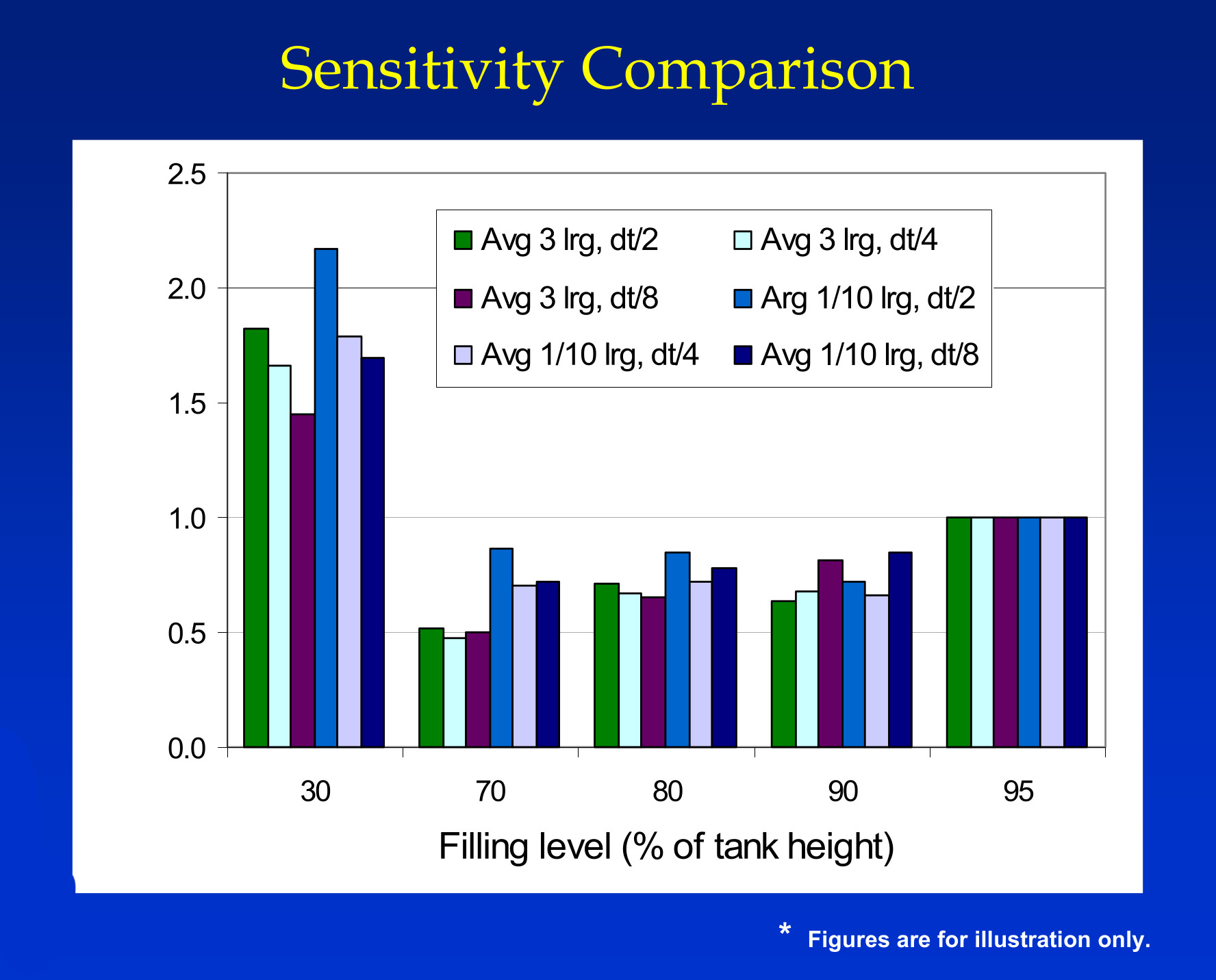 Sensitivity Comparison

2.5
2.0
1.5
1.0
0.5
0.0

Avg 3 lrg, dt/2
Avg 3 lrg, dt/4
Avg 3 lrg, dt/8
Arg 1/10 lrg, dt/2
Avg 1/10 lrg, dt/4
Avg 1/10 lrg, dt/8

30
70
80
90
95

Filling level (% of tank height)

* Figures are for illustration only.